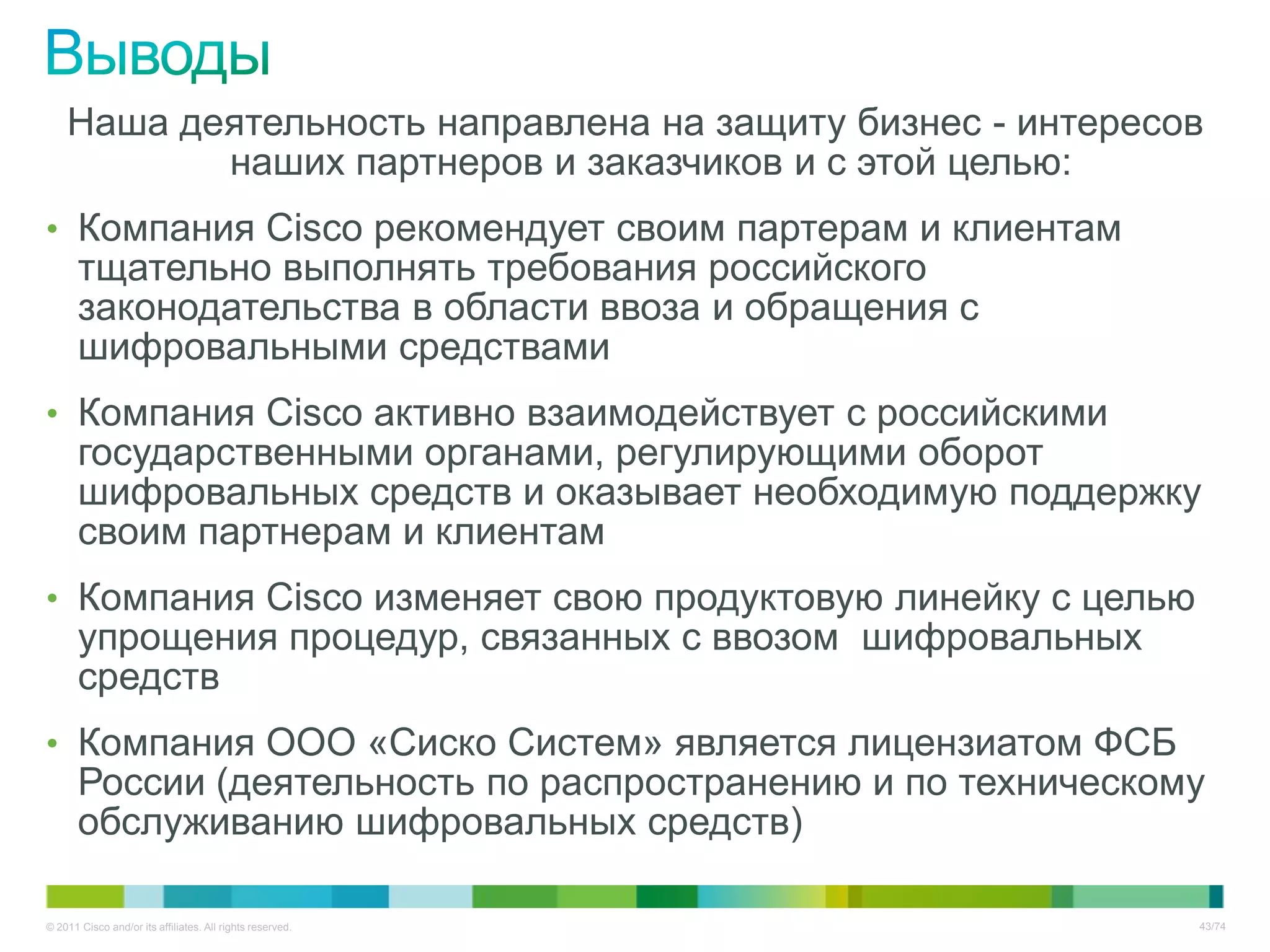 Выводы

Наша деятельность направлена на защиту бизнес - интересов наших партнеров и заказчиков и с этой целью:

• Компания Cisco рекомендует своим партерам и клиентам тщательно выполнять требования российского законодательства в области ввоза и обращения с шифровальными средствами

• Компания Cisco активно взаимодействует с российскими государственными органами, регулирующими оборот шифровальных средств и оказывает необходимую поддержку своим партнерам и клиентам

• Компания Cisco изменяет свою продуктовую линейку с целью упрощения процедур, связанных с ввозом шифровальных средств

• Компания ООО «Сиско Систем» является лицензиатом ФСБ России (деятельность по распространению и по техническому обслуживанию шифровальных средств)

© 2011 Cisco and/or its affiliates. All rights reserved.

43/74